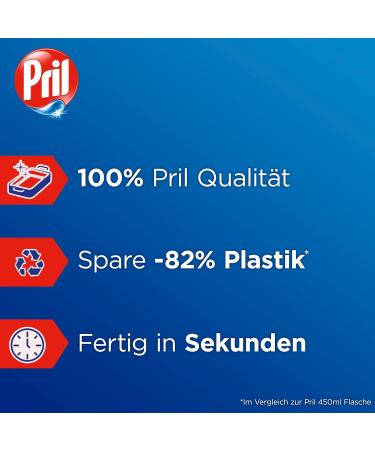 Pril

100% Pril Qualität

Spare -82% Plastik*

Fertig in Sekunden

*Im Vergleich zur Pril 450ml Flasche